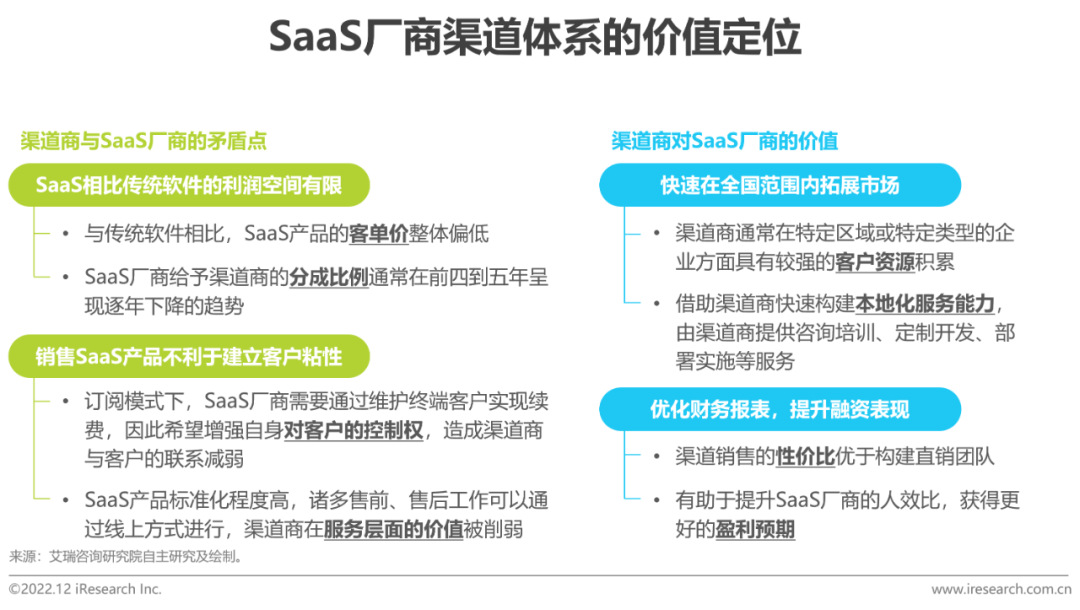 SaaS厂商渠道体系的价值定位

渠道商与SaaS厂商的矛盾点

SaaS相比传统软件的利润空间有限

• 与传统软件相比，SaaS产品的客单价整体偏低

• SaaS厂商给予渠道商的分成比例通常在前四到五年呈现逐年下降的趋势

销售SaaS产品不利于建立客户粘性

• 订阅模式下，SaaS厂商需要通过维护终端客户实现续费，因此希望增强自身对客户的控制权，造成渠道商与客户的联系减弱

• SaaS产品标准化程度高，诸多售前、售后工作可以通过线上方式进行，渠道商在服务层面的价值被削弱

渠道商对SaaS厂商的价值

快速在全国范围内拓展市场

• 渠道商通常在特定区域或特定类型的企业方面具有较强的客户资源积累

• 借助渠道商快速构建本地化服务能力，由渠道商提供咨询培训、定制开发、部署实施等服务

优化财务报表，提升融资表现

• 渠道销售的性价比优于构建直销团队

• 有助于提升SaaS厂商的人效比，获得更好的盈利预期

来源：艾瑞咨询研究院自主研究及绘制。

©2022.12 iResearch Inc.

www.iresearch.com.cn